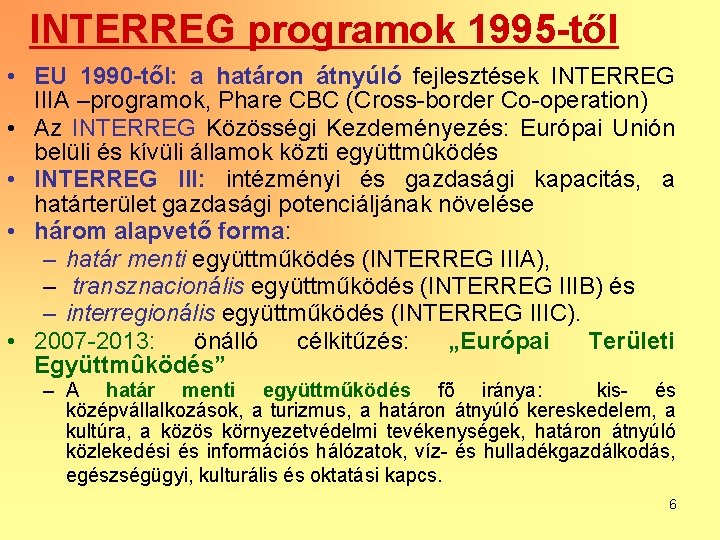 INTERREG programok 1995-től

• EU 1990-től: a határon átnyúló fejlesztések INTERREG IIIA –programok, Phare CBC (Cross-border Co-operation)
• Az INTERREG Közösségi Kezdeményezés: Európai Unión belüli és kívüli államok közti együttmûködés
• INTERREG III: intézményi és gazdasági kapacitás, a határterület gazdasági potenciáljának növelése
• három alapvető forma:
– határ menti együttműködés (INTERREG IIIA),
– transznacionális együttműködés (INTERREG IIIB) és
– interregionális együttműködés (INTERREG IIIC).
• 2007-2013: önálló célkitűzés: „Európai Területi Együttmûködés”
– A határ menti együttműködés fő iránya: kis- és középvállalkozások, a turizmus, a határon átnyúló kereskedelem, a kultúra, a közös környezetvédelmi tevékenységek, határon átnyúló közlekedési és információs hálózatok, víz- és hulladékgazdálkodás, egészségügyi, kulturális és oktatási kapcs.

6